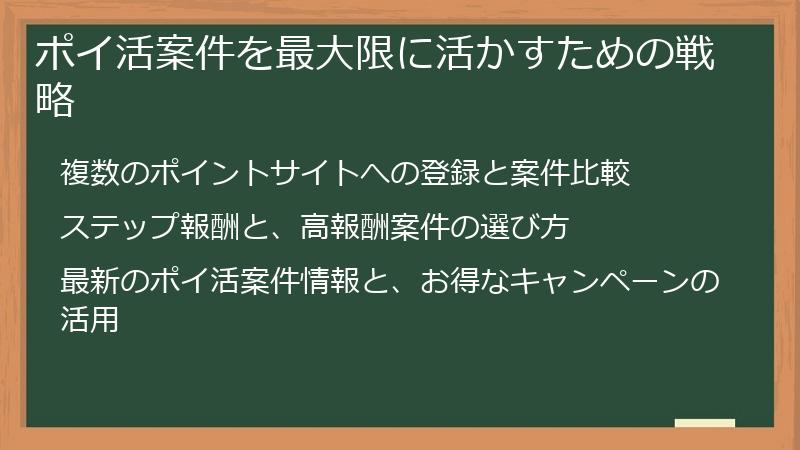 ポイ活案件を最大限に活かすための戦略

複数のポイントサイトへの登録と案件比較

ステップ報酬と、高報酬案件の選び方

最新のポイ活案件情報と、お得なキャンペーンの活用